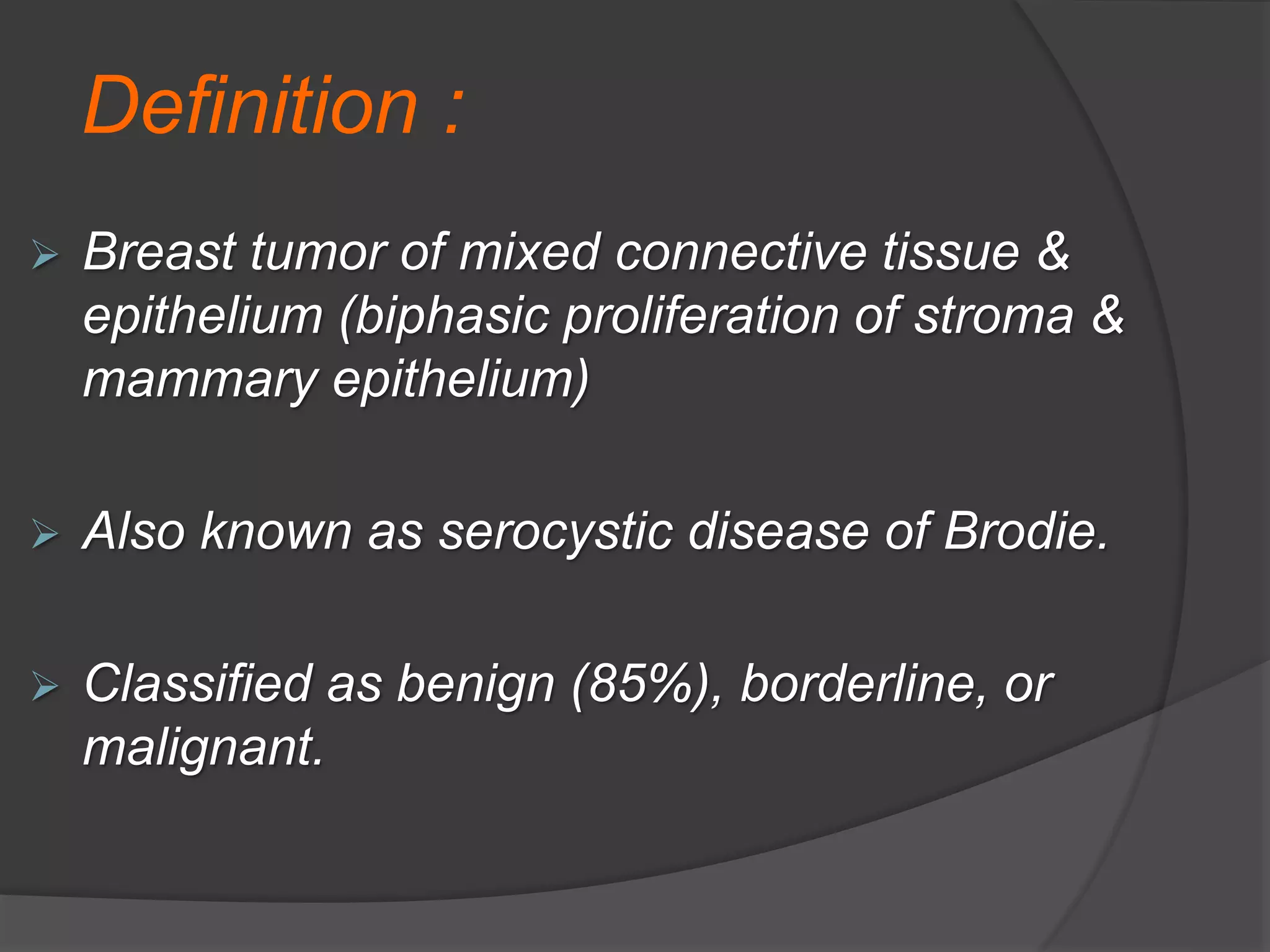 Definition :

➢ Breast tumor of mixed connective tissue & epithelium (biphasic proliferation of stroma & mammary epithelium)

➢ Also known as serocystic disease of Brodie.

➢ Classified as benign (85%), borderline, or malignant.